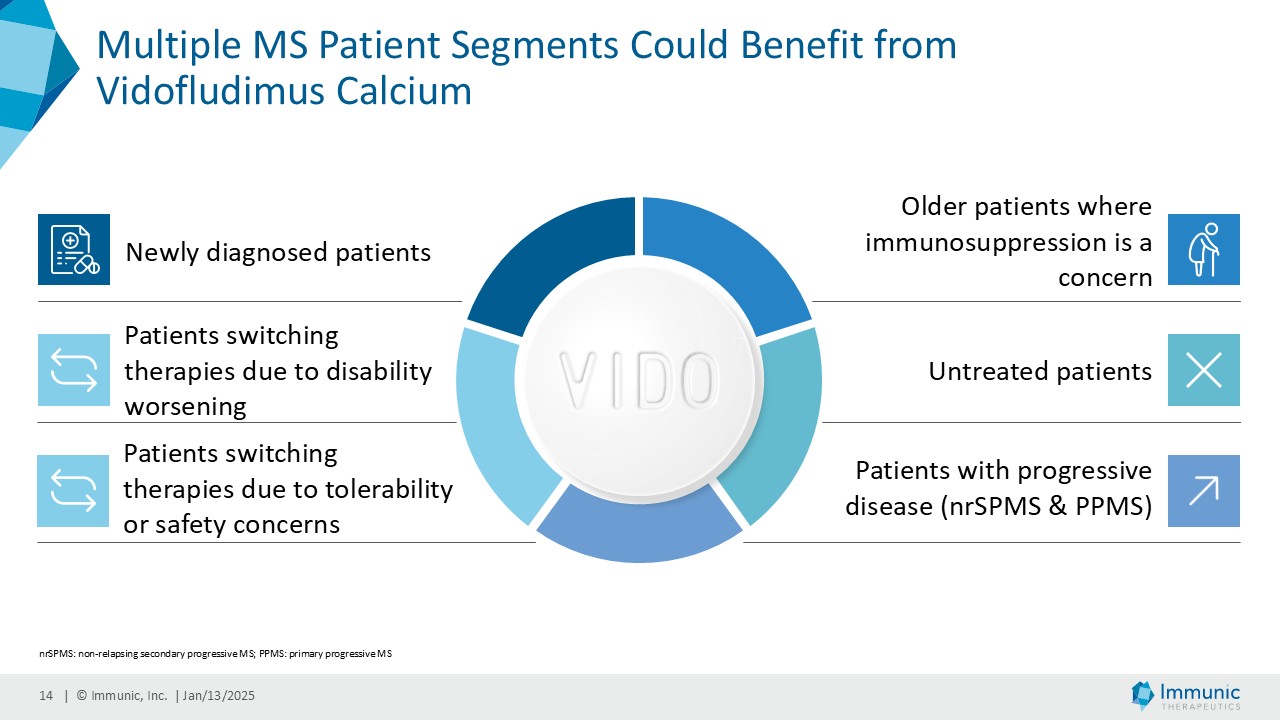 Multiple MS Patient Segments Could Benefit from Vidofludimus Calcium

Newly diagnosed patients

Patients switching therapies due to disability worsening

Patients switching therapies due to tolerability or safety concerns

VIDO

Older patients where immunosuppression is a concern

Untreated patients

Patients with progressive disease (nrSPMS & PPMS)

nrSPMS: non-relapsing secondary progressive MS; PPMS: primary progressive MS

14 | © Immunic, Inc. | Jan/13/2025

Immunic THERAPEUTICS